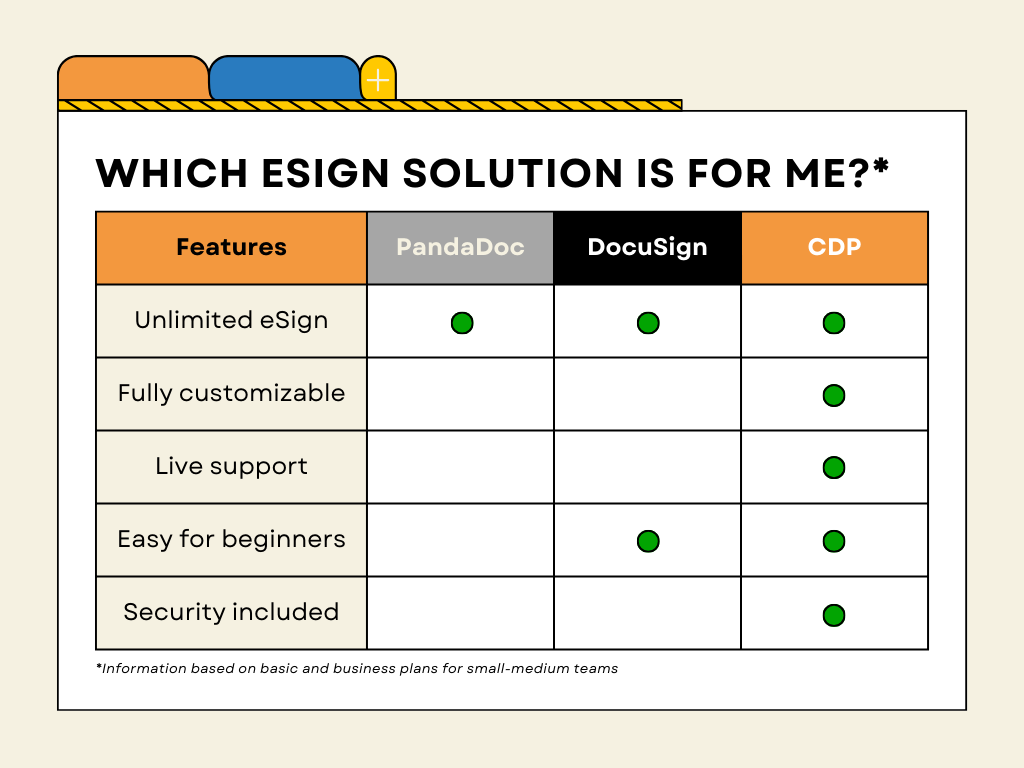 WHICH ESIGN SOLUTION IS FOR ME?*

| Features | PandaDoc | DocuSign | CDP |
|---|---|---|---|
| Unlimited eSign | ● | ● | ● |
| Fully customizable | | | ● |
| Live support | | | ● |
| Easy for beginners | | ● | ● |
| Security included | | | ● |

*Information based on basic and business plans for small-medium teams